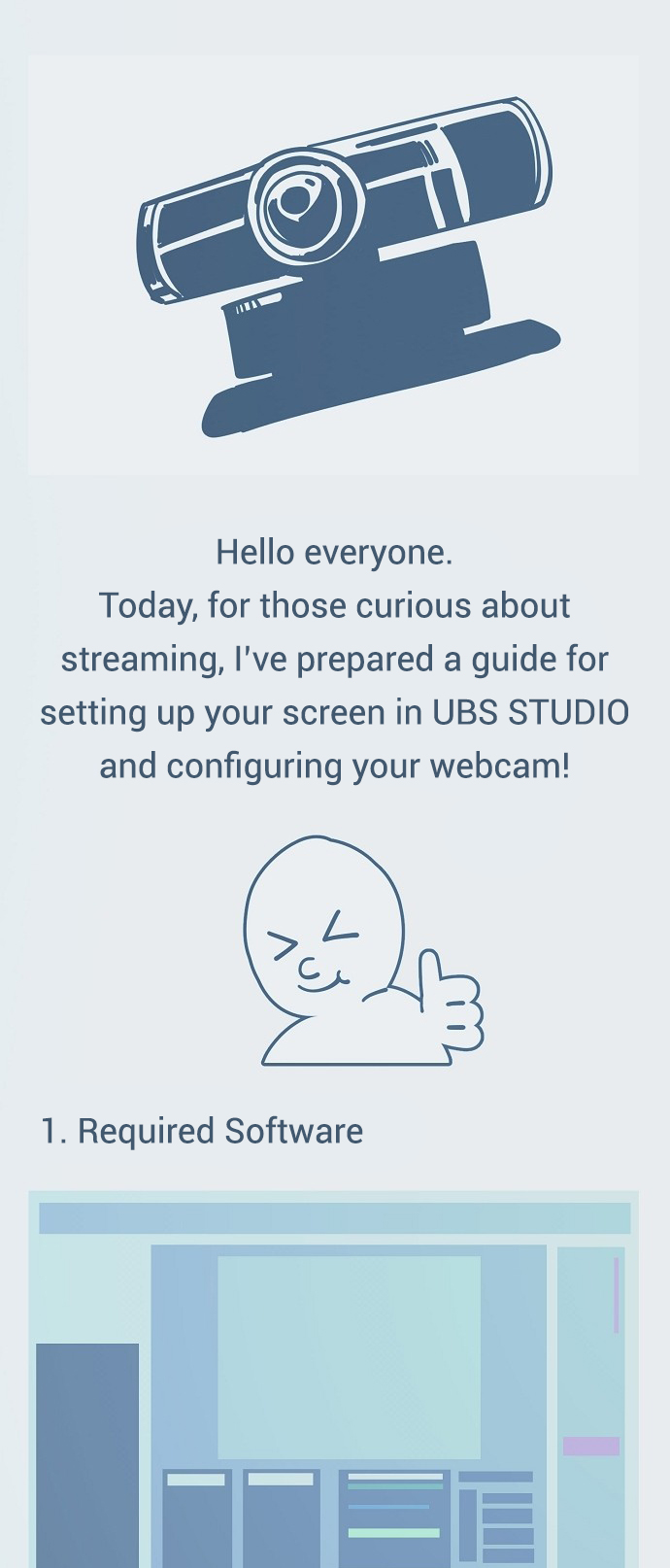 Hello everyone.
Today, for those curious about streaming, I've prepared a guide for setting up your screen in UBS STUDIO and configuring your webcam!

1. Required Software